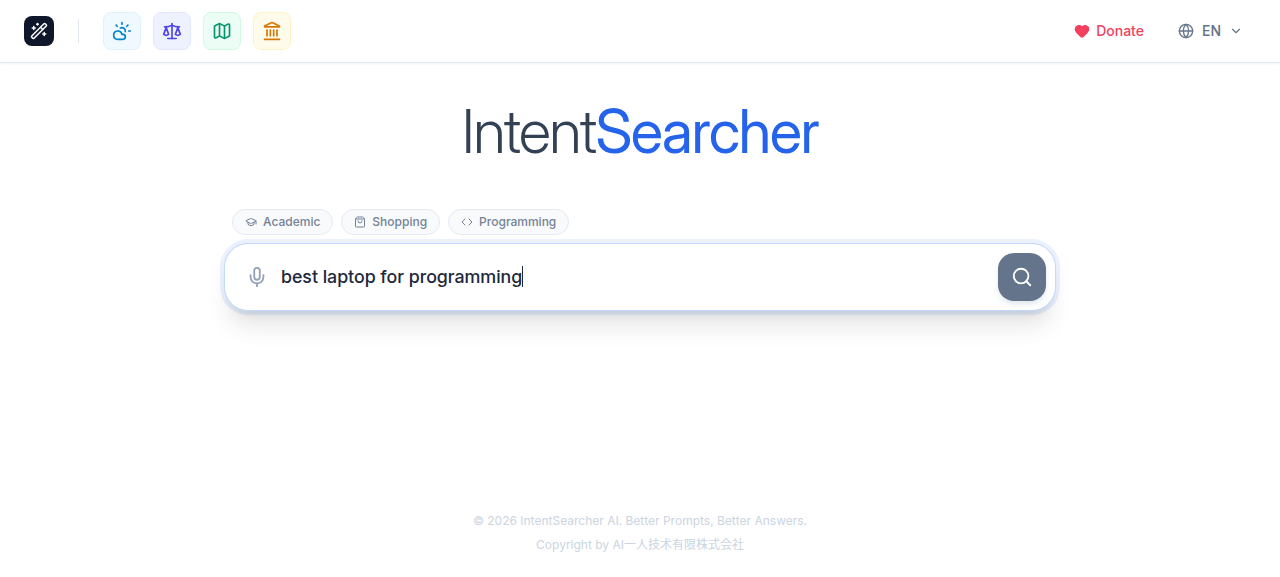 Donate
EN

IntentSearcher

Academic
Shopping
Programming

best laptop for programming

© 2026 IntentSearcher AI. Better Prompts, Better Answers.
Copyright by AI一人技术有限株式会社